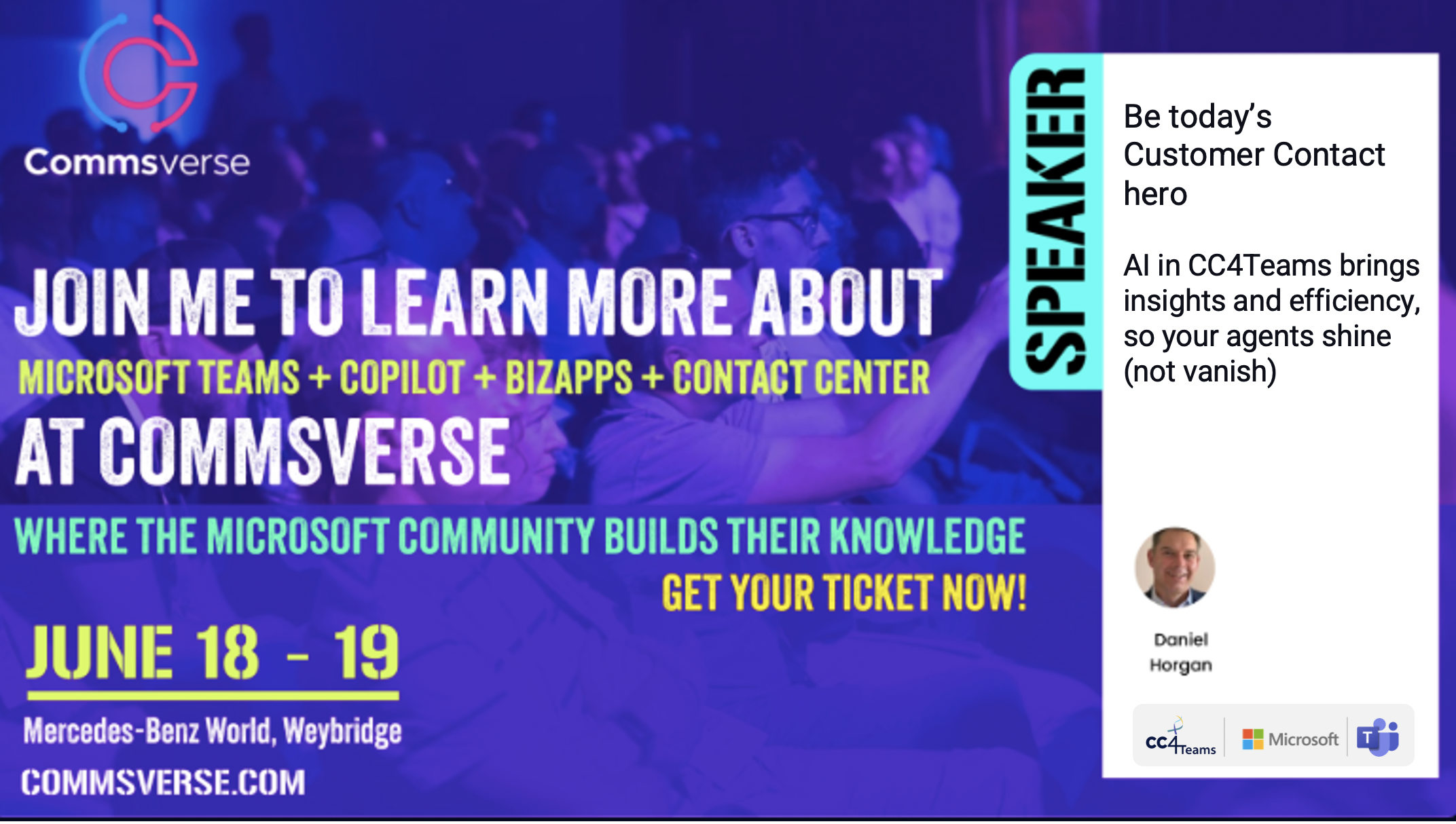 Commsverse

JOIN ME TO LEARN MORE ABOUT

MICROSOFT TEAMS + COPILOT + BIZAPPS + CONTACT CENTER

AT COMMSVERSE

WHERE THE MICROSOFT COMMUNITY BUILDS THEIR KNOWLEDGE

GET YOUR TICKET NOW!

JUNE 18 - 19

Mercedes-Benz World, Weybridge

COMMSVERSE.COM

SPEAKER

Be today's Customer Contact hero

AI in CC4Teams brings insights and efficiency, so your agents shine (not vanish)

Daniel Horgan

cc4Teams

Microsoft

T